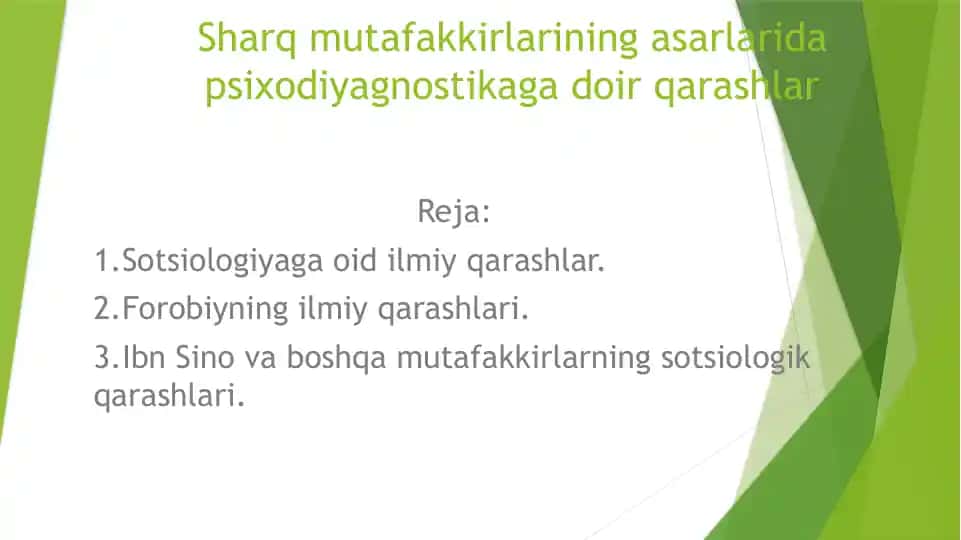 Sharq mutafakkirlarining asarlarida psixodiyagnostikaga doir qarashlar

Reja:

1.Sotsiologiyaga oid ilmiy qarashlar.

2.Forobiyning ilmiy qarashlari.

3.Ibn Sino va boshqa mutafakkirlarning sotsiologik qarashlari.